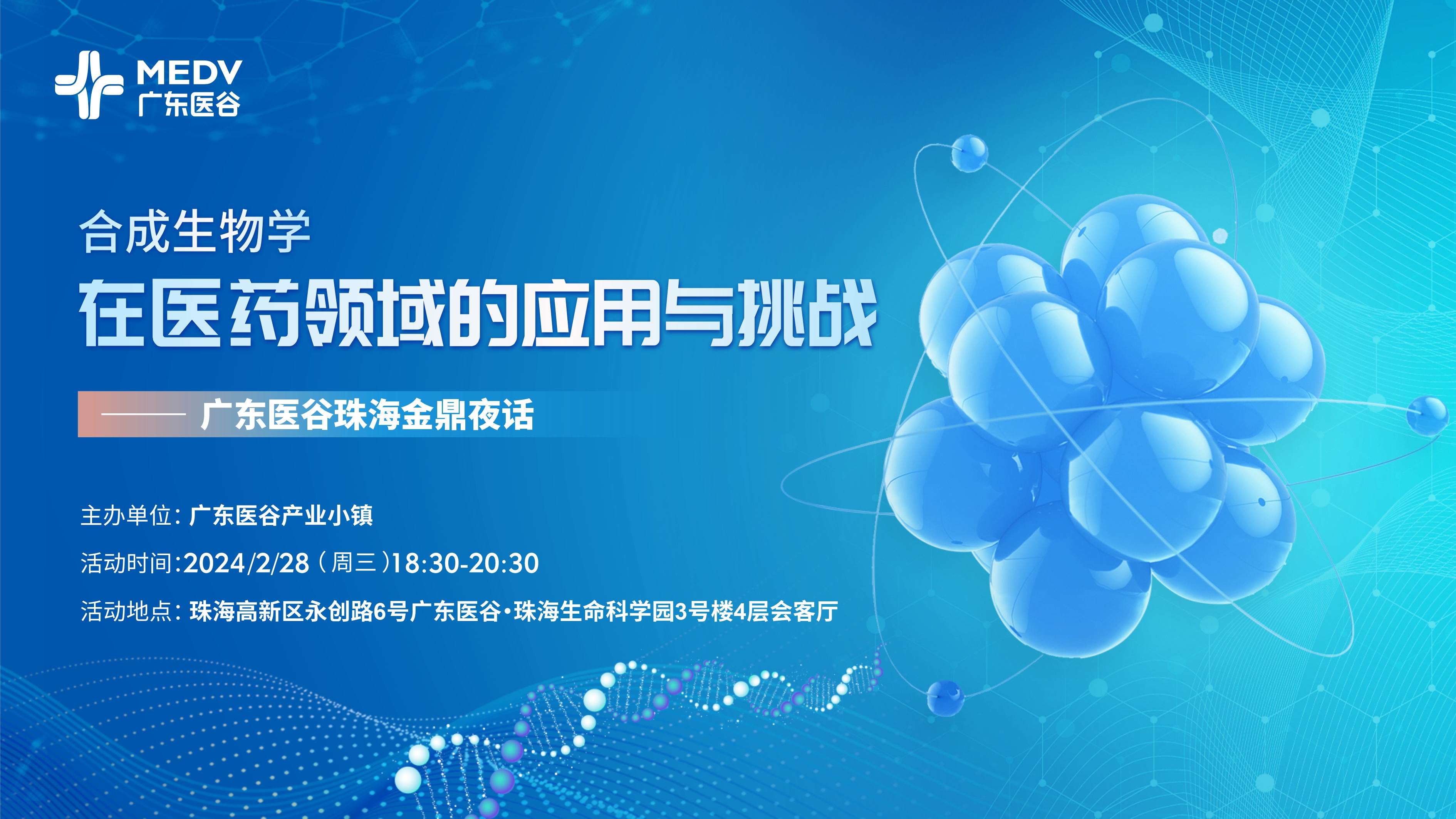 MEDV
广东医谷

合成生物学
在医药领域的应用与挑战

—— 广东医谷珠海金鼎夜话

主办单位：广东医谷产业小镇

活动时间:2024/2/28（周三）18:30-20:30

活动地点：珠海高新区永创路6号广东医谷·珠海生命科学园3号楼4层会客厅